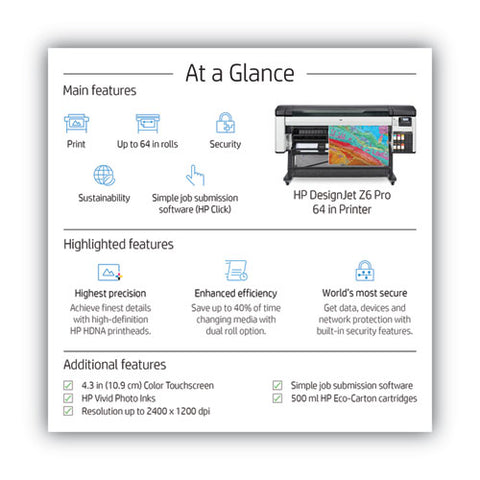 At a Glance

Main features

Print

Up to 64 in rolls

Security

Sustainability

Simple job submission software (HP Click)

HP DesignJet Z6 Pro 64 in Printer

Highlighted features

Highest precision
Achieve finest details with high-definition HP HDNA printheads.

Enhanced efficiency
Save up to 40% of time changing media with dual roll option.

World's most secure
Get data, devices and network protection with built-in security features.

Additional features

4.3 in (10.9 cm) Color Touchscreen
HP Vivid Photo Inks
Resolution up to 2400 x 1200 dpi

Simple job submission software
500 ml HP Eco-Carton cartridges